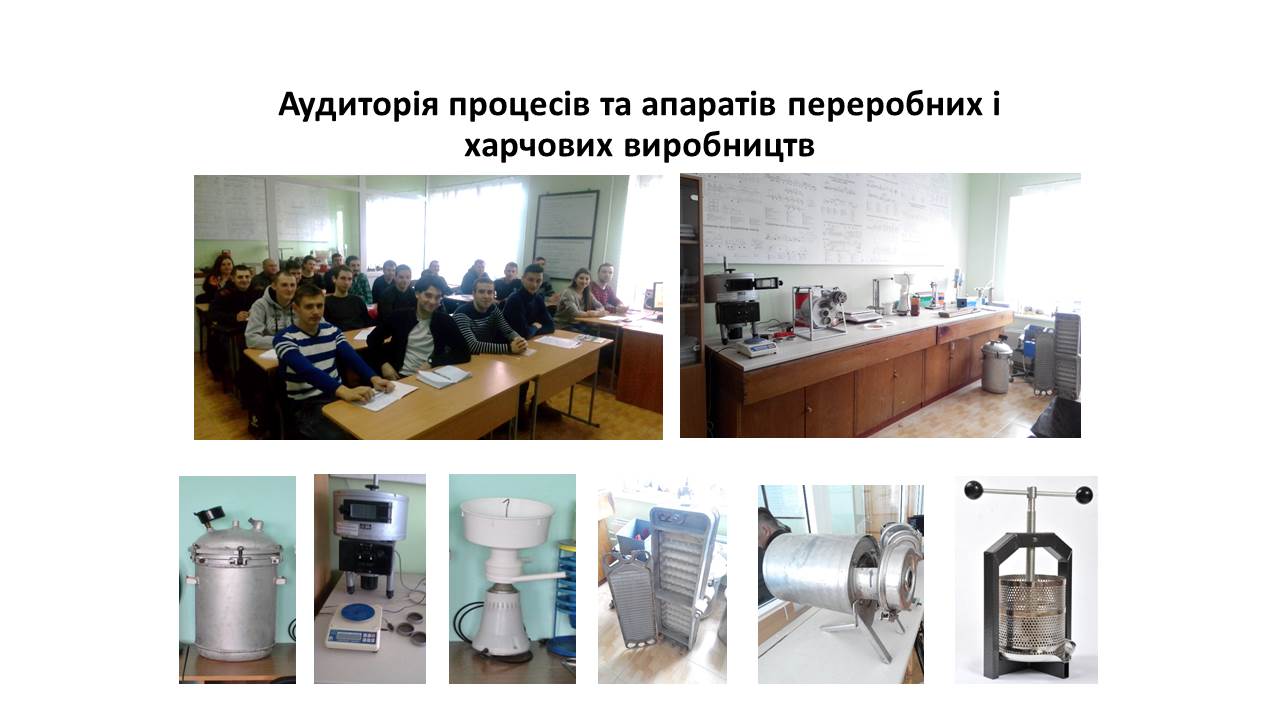 Аудиторія процесів та апаратів переробних і харчових виробництв